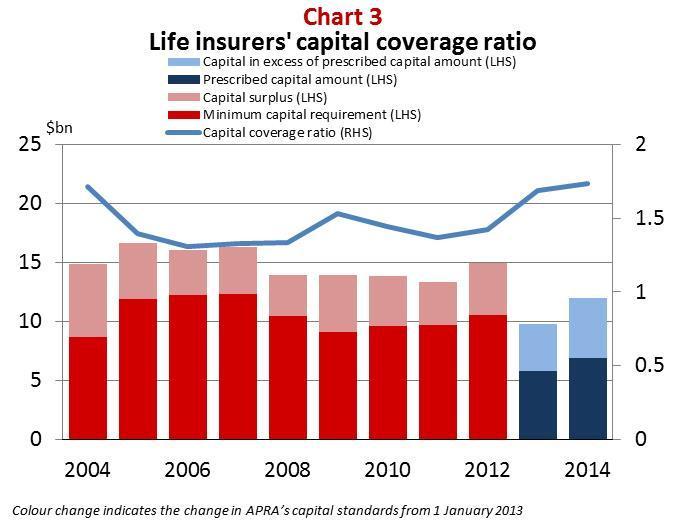 Chart 3
Life insurers' capital coverage ratio

Capital in excess of prescribed capital amount (LHS)
Prescribed capital amount (LHS)
Capital surplus (LHS)
Minimum capital requirement (LHS)
Capital coverage ratio (RHS)

$bn

25
20
15
10
5
0

2
1.5
1
0.5
0

2004
2006
2008
2010
2012
2014

Colour change indicates the change in APRA's capital standards from 1 January 2013